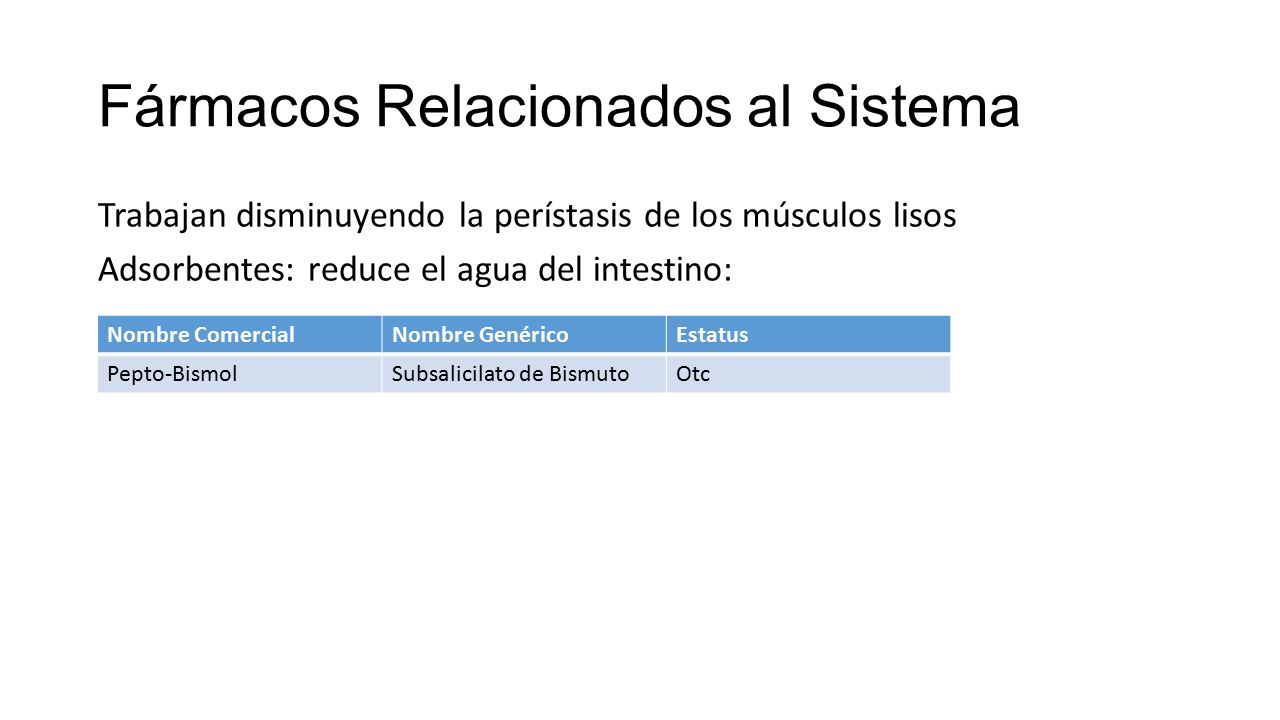 Fármacos Relacionados al Sistema

Trabajan disminuyendo la perístasis de los músculos lisos

Adsorbentes: reduce el agua del intestino:

| Nombre Comercial | Nombre Genérico | Estatus |
|---|---|---|
| Pepto-Bismol | Subsalicilato de Bismuto | Otc |